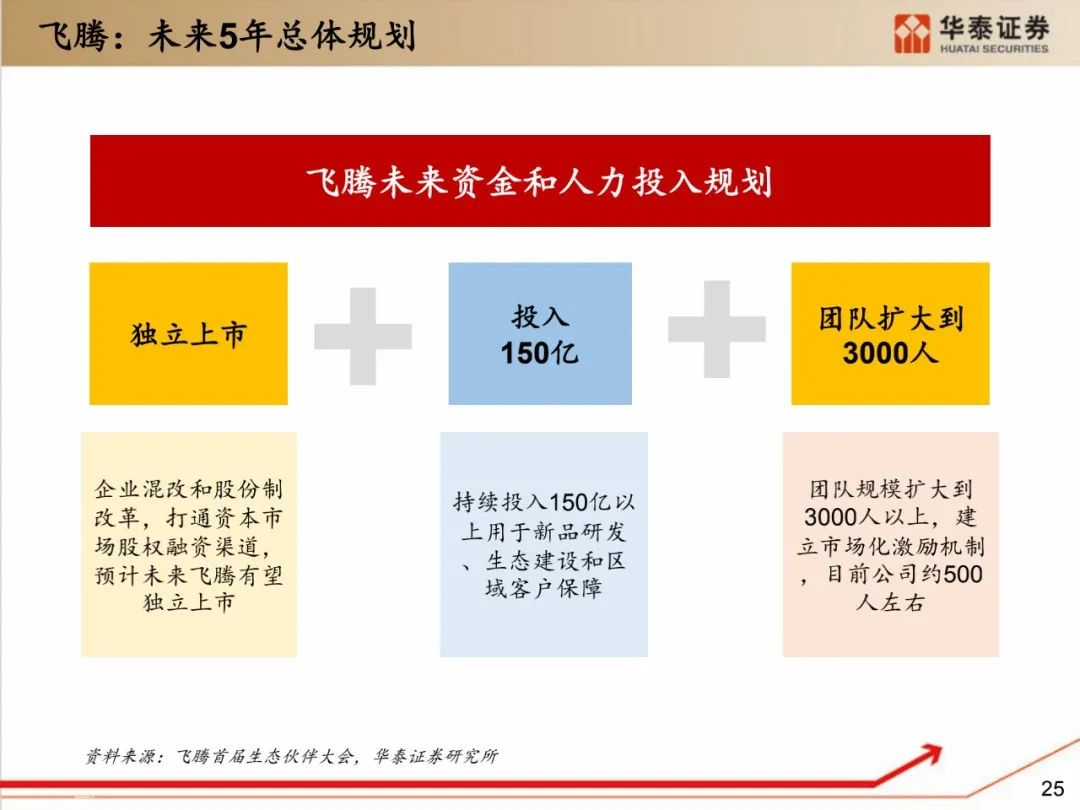 飞腾：未来5年总体规划

华泰证券
HUATAI SECURITIES

飞腾未来资金和人力投入规划

独立上市

投入
150亿

团队扩大到
3000人

企业混改和股份制改革，打通资本市场股权融资渠道，预计未来飞腾有望独立上市

持续投入150亿以上用于新品研发、生态建设和区域客户保障

团队规模扩大到3000人以上，建立市场化激励机制，目前公司约500人左右

资料来源：飞腾首届生态伙伴大会，华泰证券研究所

25